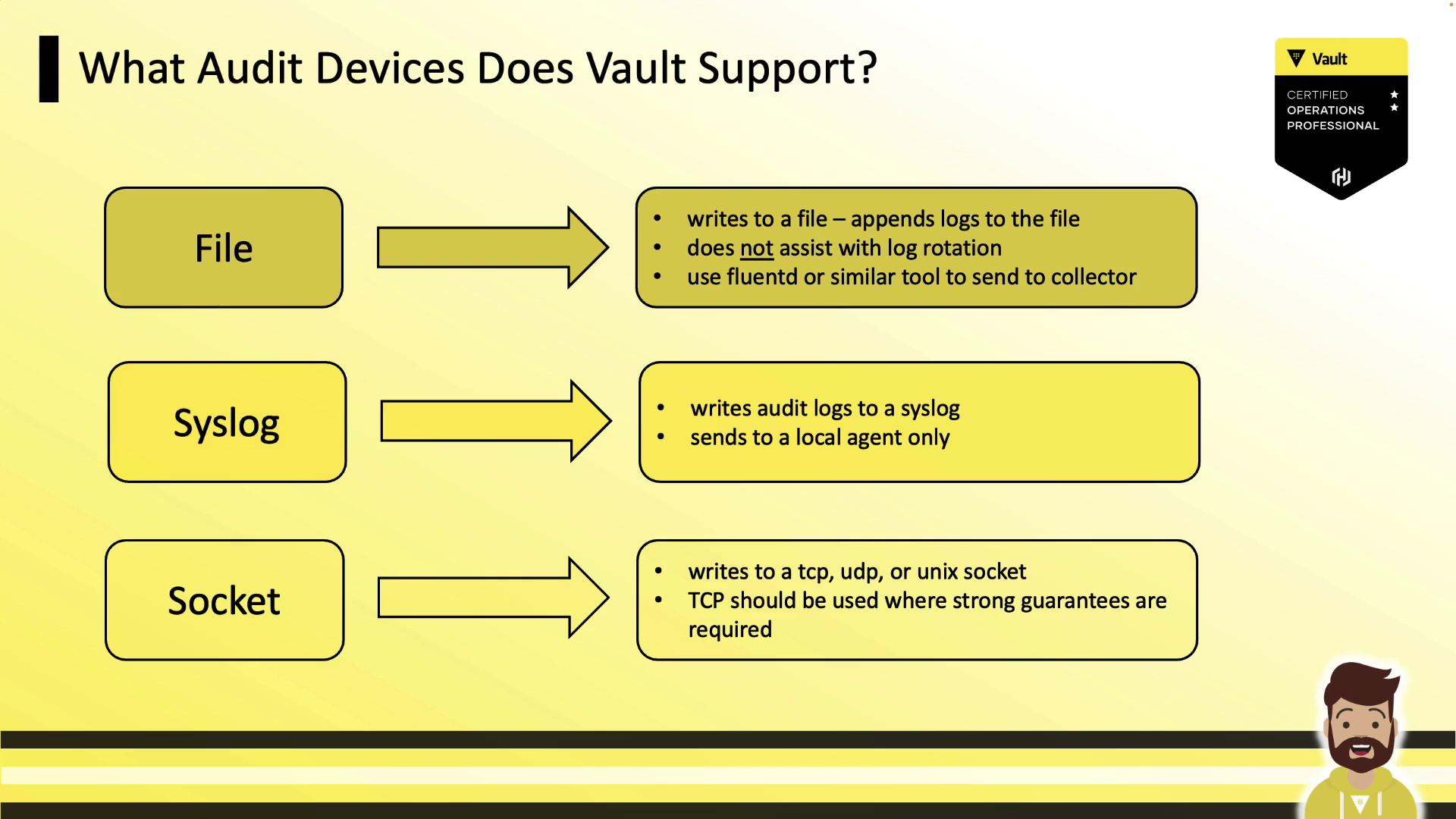 What Audit Devices Does Vault Support?

Vault
CERTIFIED
OPERATIONS
PROFESSIONAL

File

- writes to a file – appends logs to the file
- does not assist with log rotation
- use fluentd or similar tool to send to collector

Syslog

- writes audit logs to a syslog
- sends to a local agent only

Socket

- writes to a tcp, udp, or unix socket
- TCP should be used where strong guarantees are required